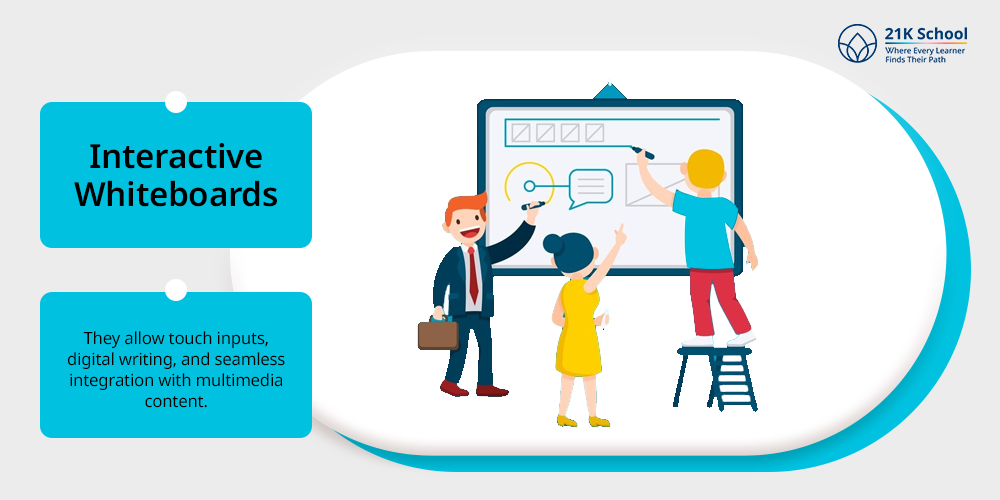 21K School
Where Every Learner Finds Their Path

Interactive Whiteboards

They allow touch inputs, digital writing, and seamless integration with multimedia content.